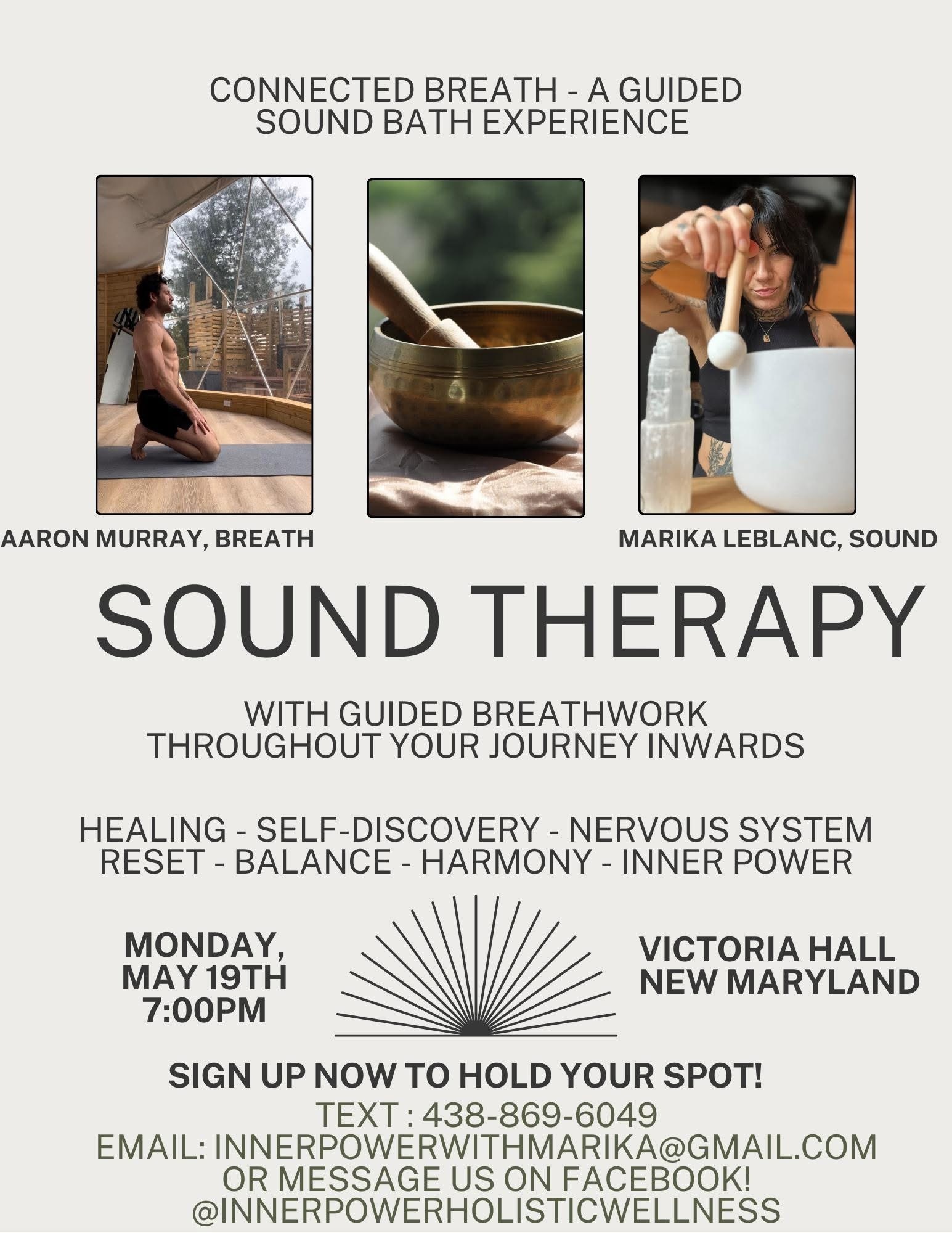 CONNECTED BREATH - A GUIDED SOUND BATH EXPERIENCE

AARON MURRAY, BREATH

MARIKA LEBLANC, SOUND

SOUND THERAPY

WITH GUIDED BREATHWORK THROUGHOUT YOUR JOURNEY INWARDS

HEALING - SELF-DISCOVERY - NERVOUS SYSTEM RESET - BALANCE - HARMONY - INNER POWER

MONDAY, MAY 19TH 7:00PM

VICTORIA HALL NEW MARYLAND

SIGN UP NOW TO HOLD YOUR SPOT!

TEXT : 438-869-6049
EMAIL: INNERPOWERWITHMARIKA@GMAIL.COM
OR MESSAGE US ON FACEBOOK!
@INNERPOWERHOLISTICWELLNESS